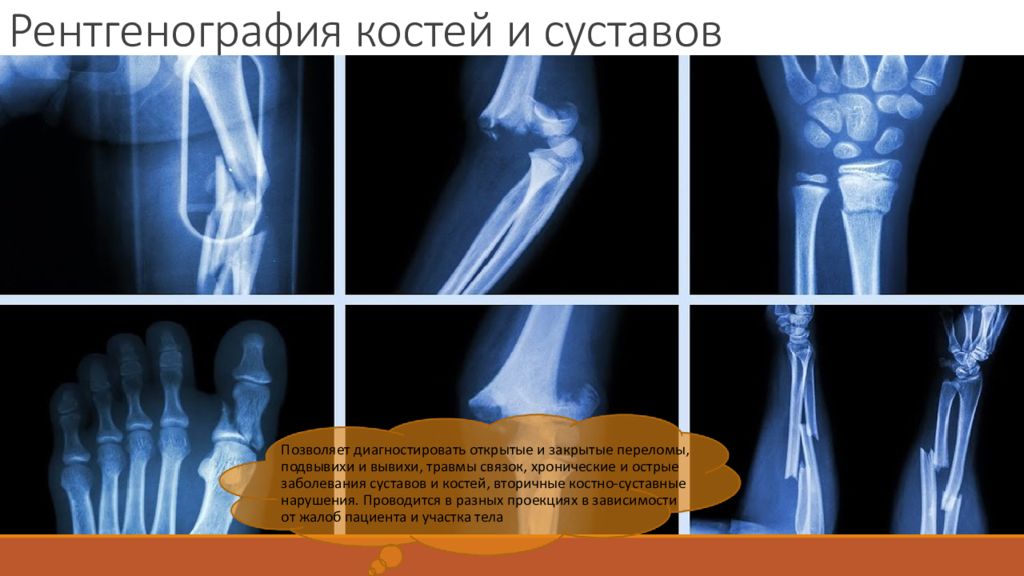 Рентгенография костей и суставов

Позволяет диагностировать открытые и закрытые переломы, подвывихи и вывихи, травмы связок, хронические и острые заболевания суставов и костей, вторичные костно-суставные нарушения. Проводится в разных проекциях в зависимости от жалоб пациента и участка тела